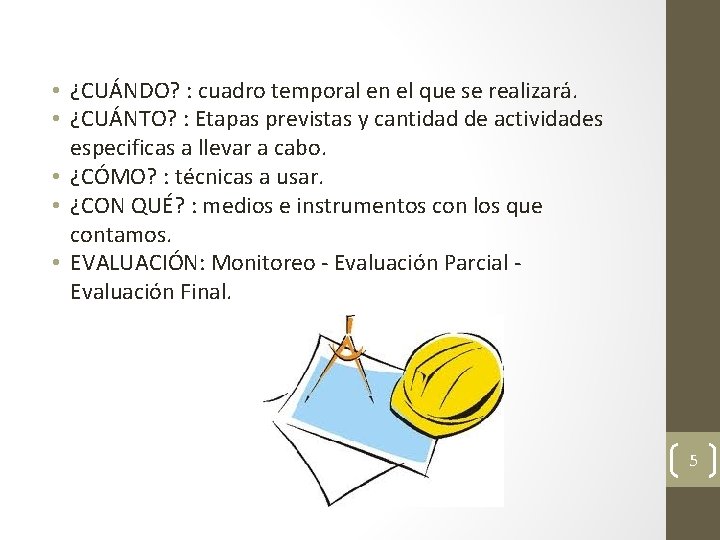 • ¿CUÁNDO? : cuadro temporal en el que se realizará.
• ¿CUÁNTO? : Etapas previstas y cantidad de actividades especificas a llevar a cabo.
• ¿CÓMO? : técnicas a usar.
• ¿CON QUÉ? : medios e instrumentos con los que contamos.
• EVALUACIÓN: Monitoreo - Evaluación Parcial - Evaluación Final.

5